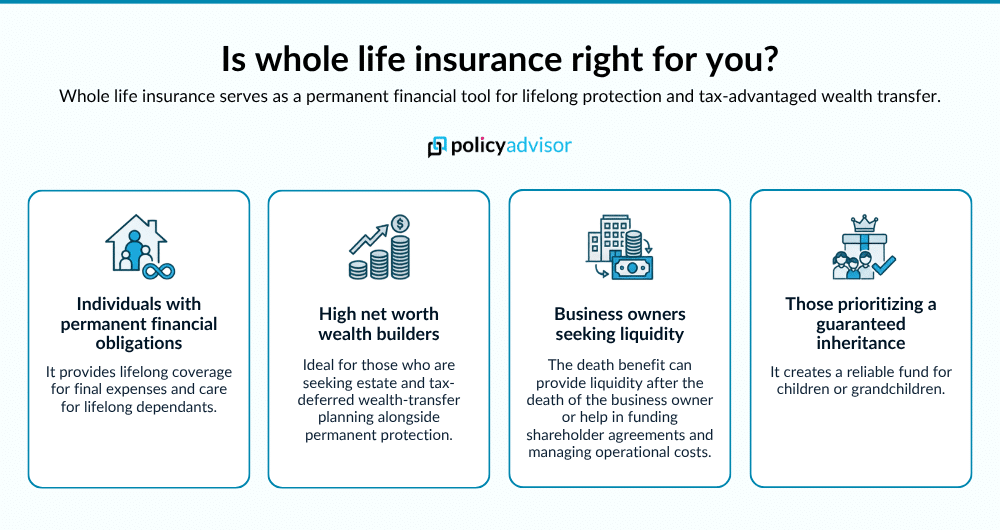 Is whole life insurance right for you?

Whole life insurance serves as a permanent financial tool for lifelong protection and tax-advantaged wealth transfer.

policyadvisor

Individuals with permanent financial obligations

It provides lifelong coverage for final expenses and care for lifelong dependants.

High net worth wealth builders

Ideal for those who are seeking estate and tax-deferred wealth-transfer planning alongside permanent protection.

Business owners seeking liquidity

The death benefit can provide liquidity after the death of the business owner or help in funding shareholder agreements and managing operational costs.

Those prioritizing a guaranteed inheritance

It creates a reliable fund for children or grandchildren.